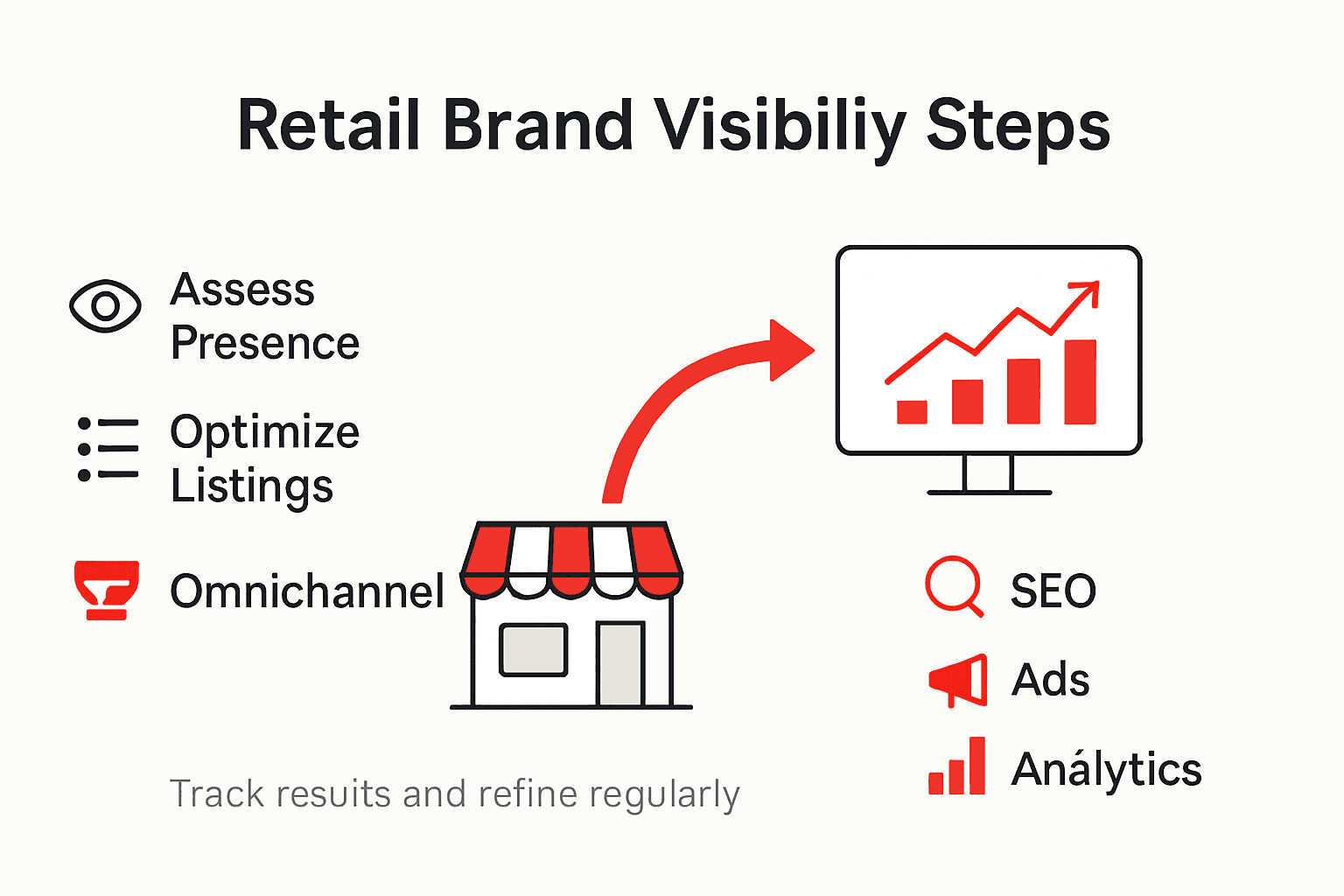 Retail Brand Visibiliy Steps

Assess Presence

Optimize Listings

Omnichannel

SEO

Ads

Análytics

Track resuits and refine regularly